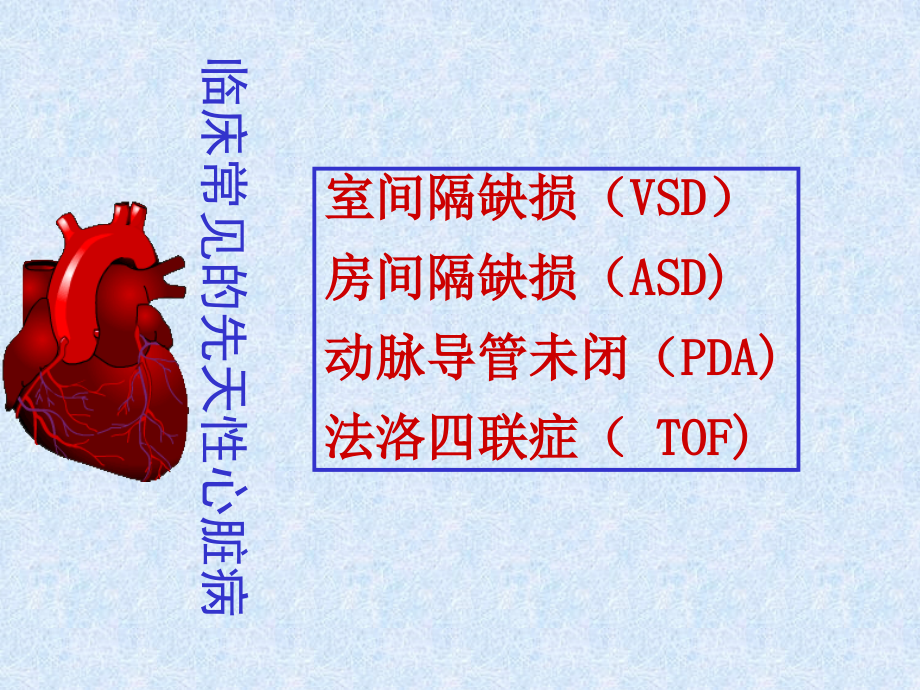 临床常见的先天性心脏病

室间隔缺损（VSD）
房间隔缺损（ASD)
动脉导管未闭（PDA)
法洛四联症（ TOF)